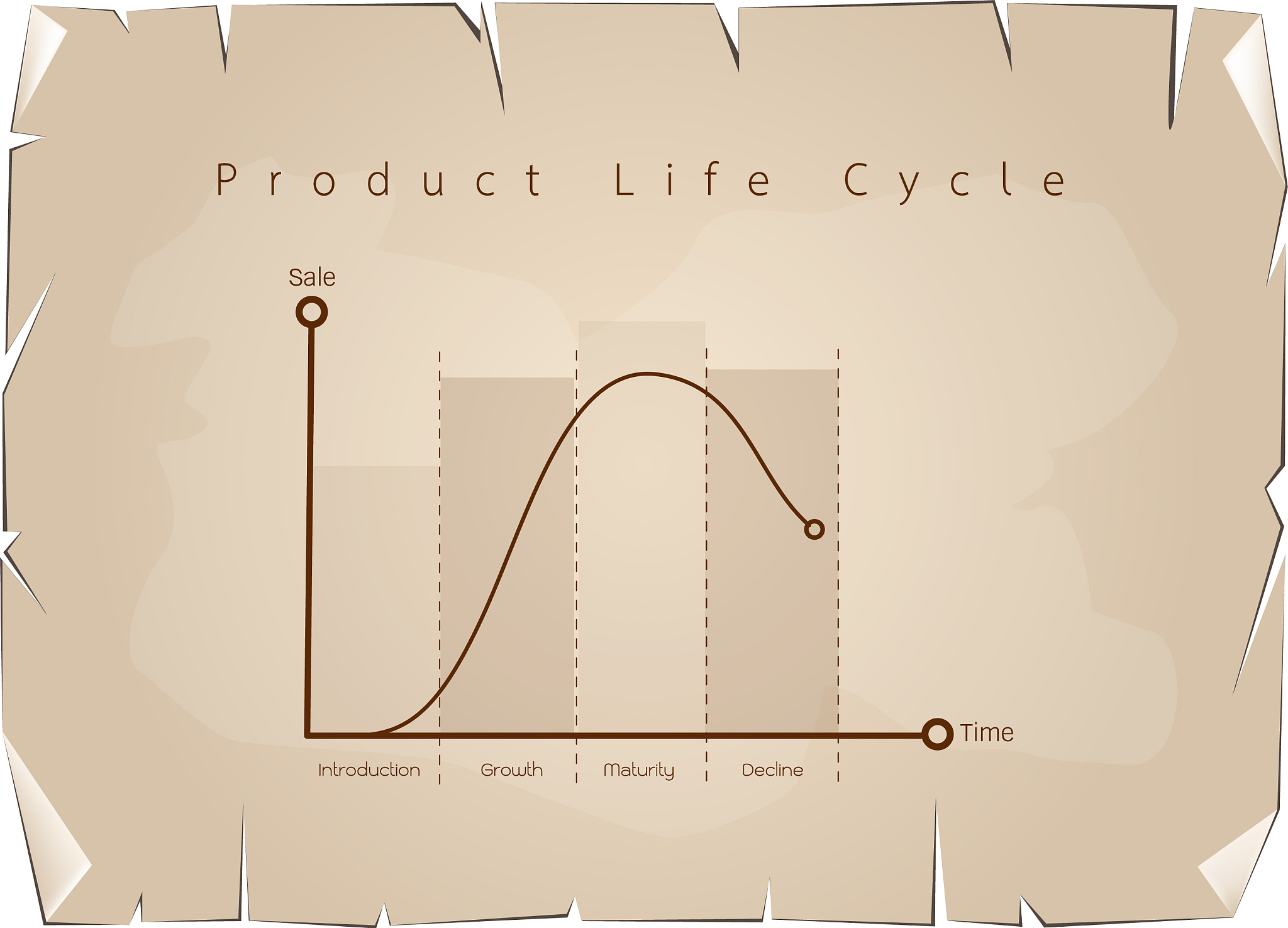 Product Life Cycle

Sale

Time

Introduction

Growth

Maturity

Decline